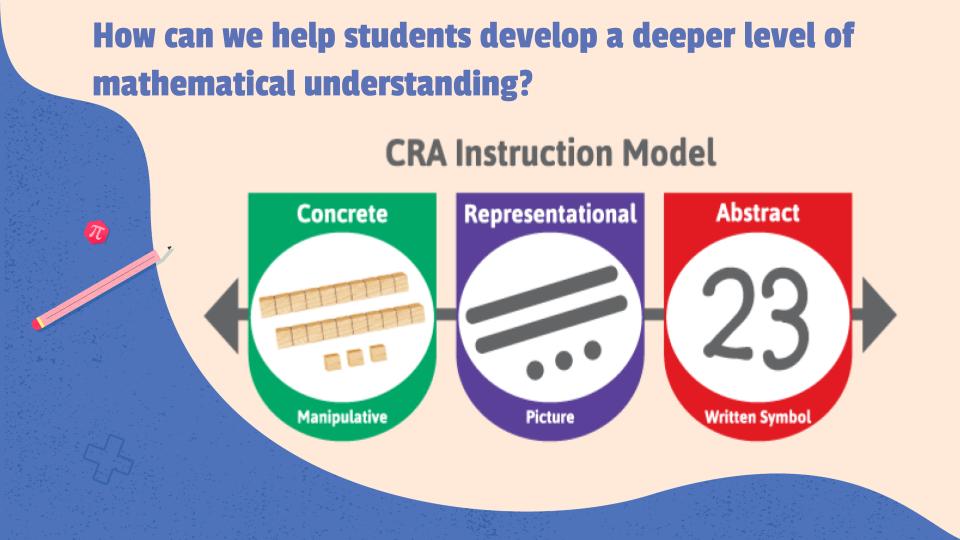 How can we help students develop a deeper level of mathematical understanding?

CRA Instruction Model

Concrete

Manipulative

Representational

Picture

Abstract

23

Written Symbol

$\pi$